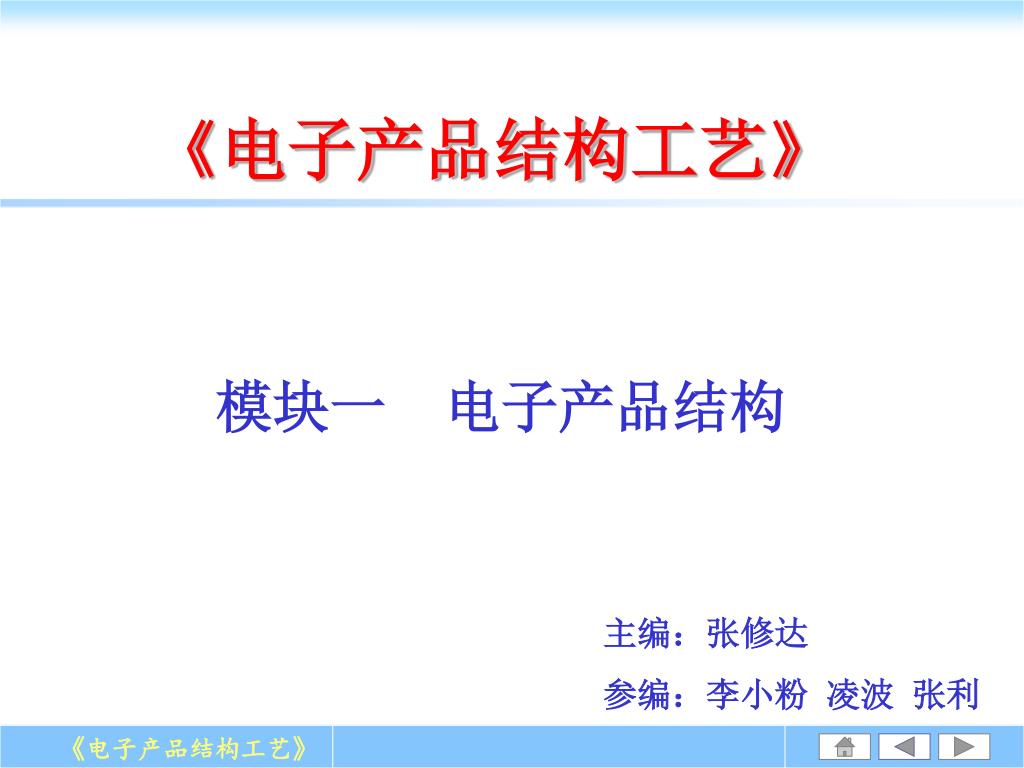 《电子产品结构工艺》

模块一　电子产品结构

主编：张修达

参编：李小粉 凌波 张利

《电子产品结构工艺》